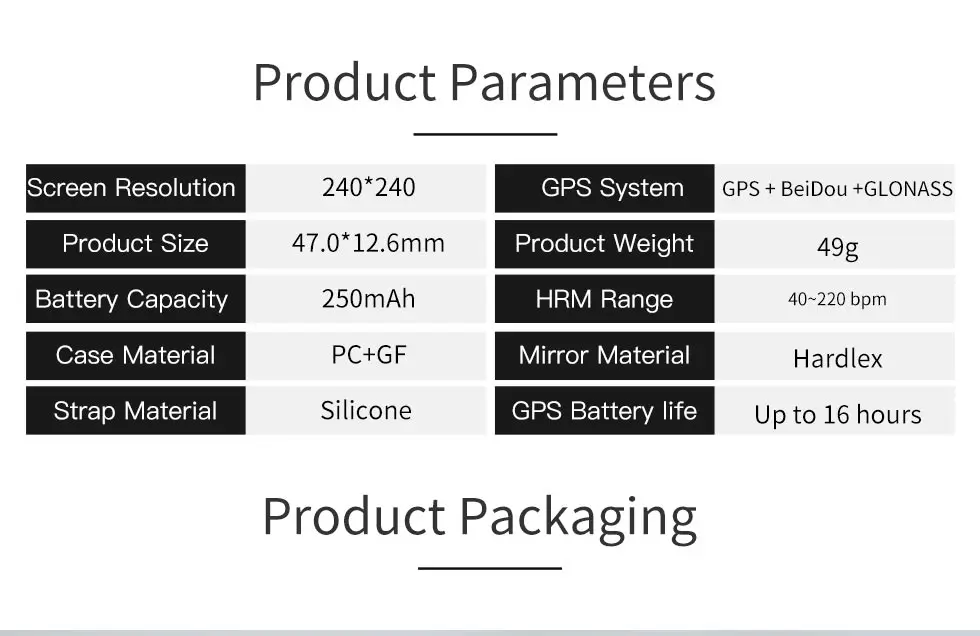 Product Parameters

| Screen Resolution | 240*240 | GPS System | GPS + BeiDou +GLONASS |
|---|---|---|---|
| Product Size | 47.0*12.6mm | Product Weight | 49g |
| Battery Capacity | 250mAh | HRM Range | 40~220 bpm |
| Case Material | PC+GF | Mirror Material | Hardlex |
| Strap Material | Silicone | GPS Battery life | Up to 16 hours |

Product Packaging